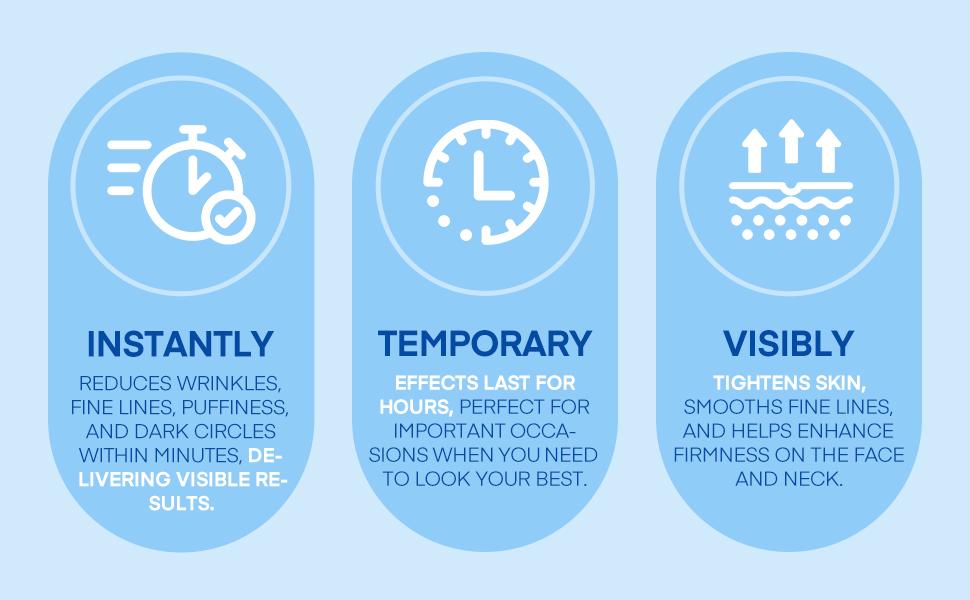 INSTANTLY

REDUCES WRINKLES, FINE LINES, PUFFINESS, AND DARK CIRCLES WITHIN MINUTES, DELIVERING VISIBLE RESULTS.

TEMPORARY

EFFECTS LAST FOR HOURS, PERFECT FOR IMPORTANT OCCASIONS WHEN YOU NEED TO LOOK YOUR BEST.

VISIBLY

TIGHTENS SKIN, SMOOTHS FINE LINES, AND HELPS ENHANCE FIRMNESS ON THE FACE AND NECK.